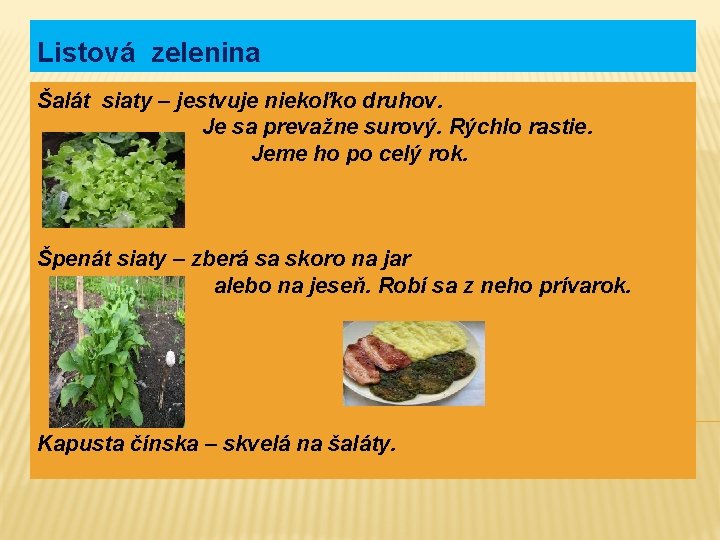 Listová zelenina

Šalát siaty – jestvuje niekoľko druhov. Je sa prevažne surový. Rýchlo rastie. Jeme ho po celý rok.

Špenát siaty – zberá sa skoro na jar alebo na jeseň. Robí sa z neho prívarok.

Kapusta čínska – skvelá na šaláty.